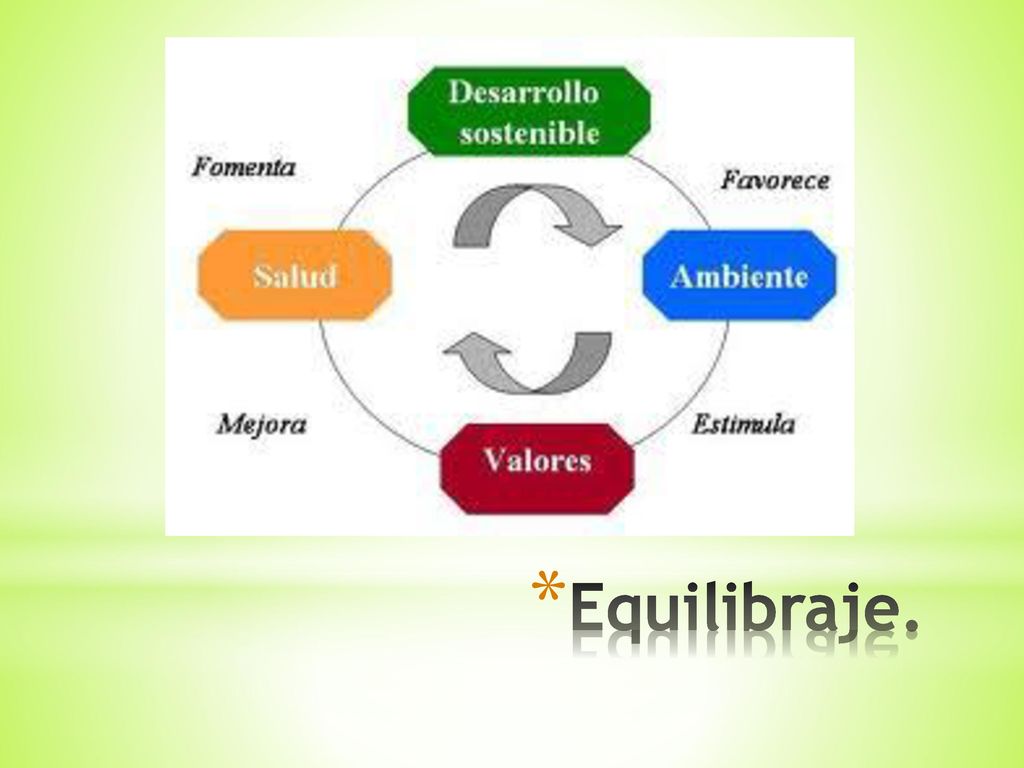 Desarrollo sostenible

Fomenta

Favorece

Salud

Ambiente

Mejora

Estimula

Valores

*Equilibraje.